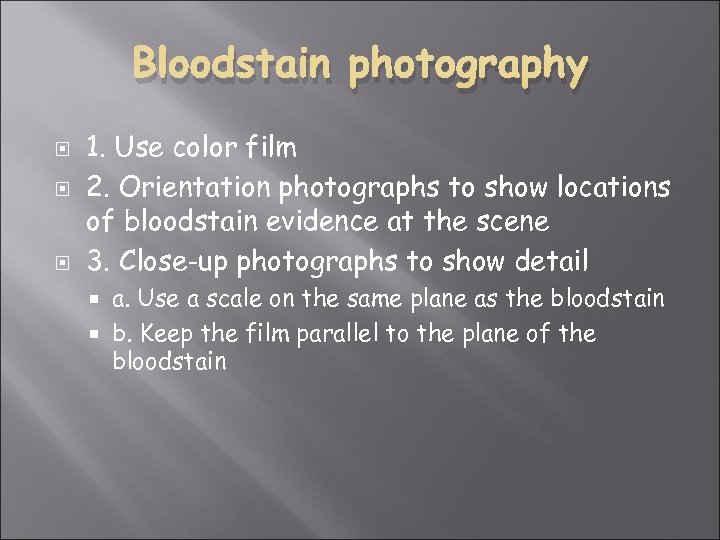 Bloodstain photography

1. Use color film
2. Orientation photographs to show locations of bloodstain evidence at the scene
3. Close-up photographs to show detail
a. Use a scale on the same plane as the bloodstain
b. Keep the film parallel to the plane of the bloodstain